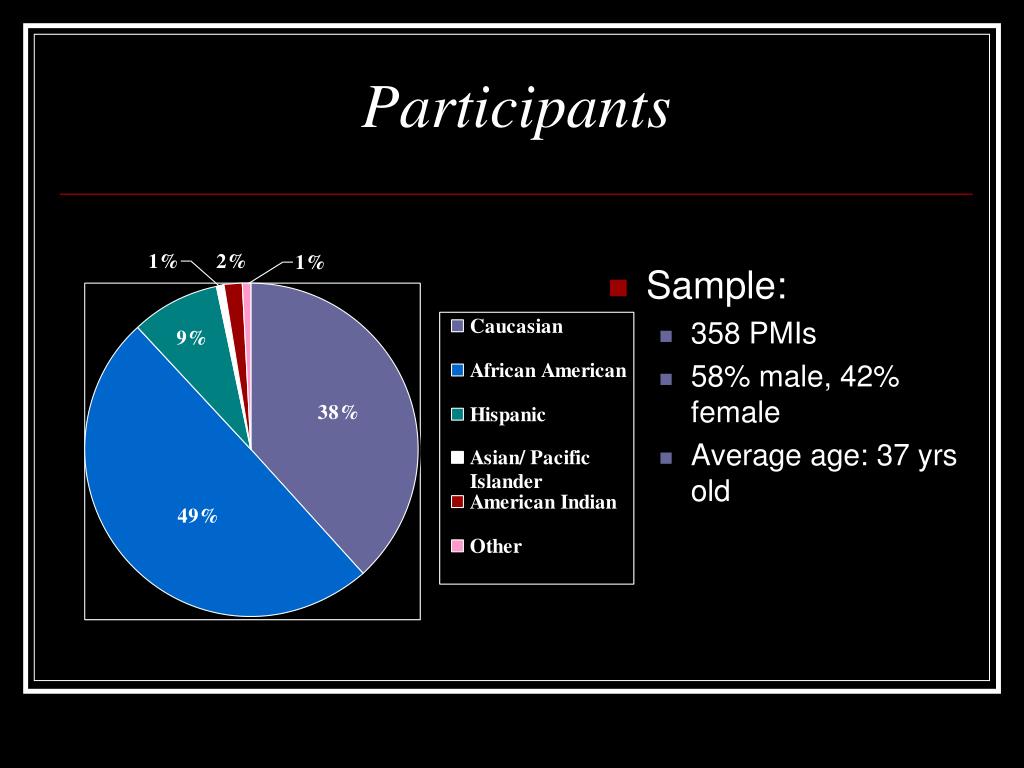 Participants

1%
2%
1%
9%
38%
49%

Caucasian
African American
Hispanic
Asian/ Pacific Islander
American Indian
Other

Sample:
358 PMIs
58% male, 42% female
Average age: 37 yrs old